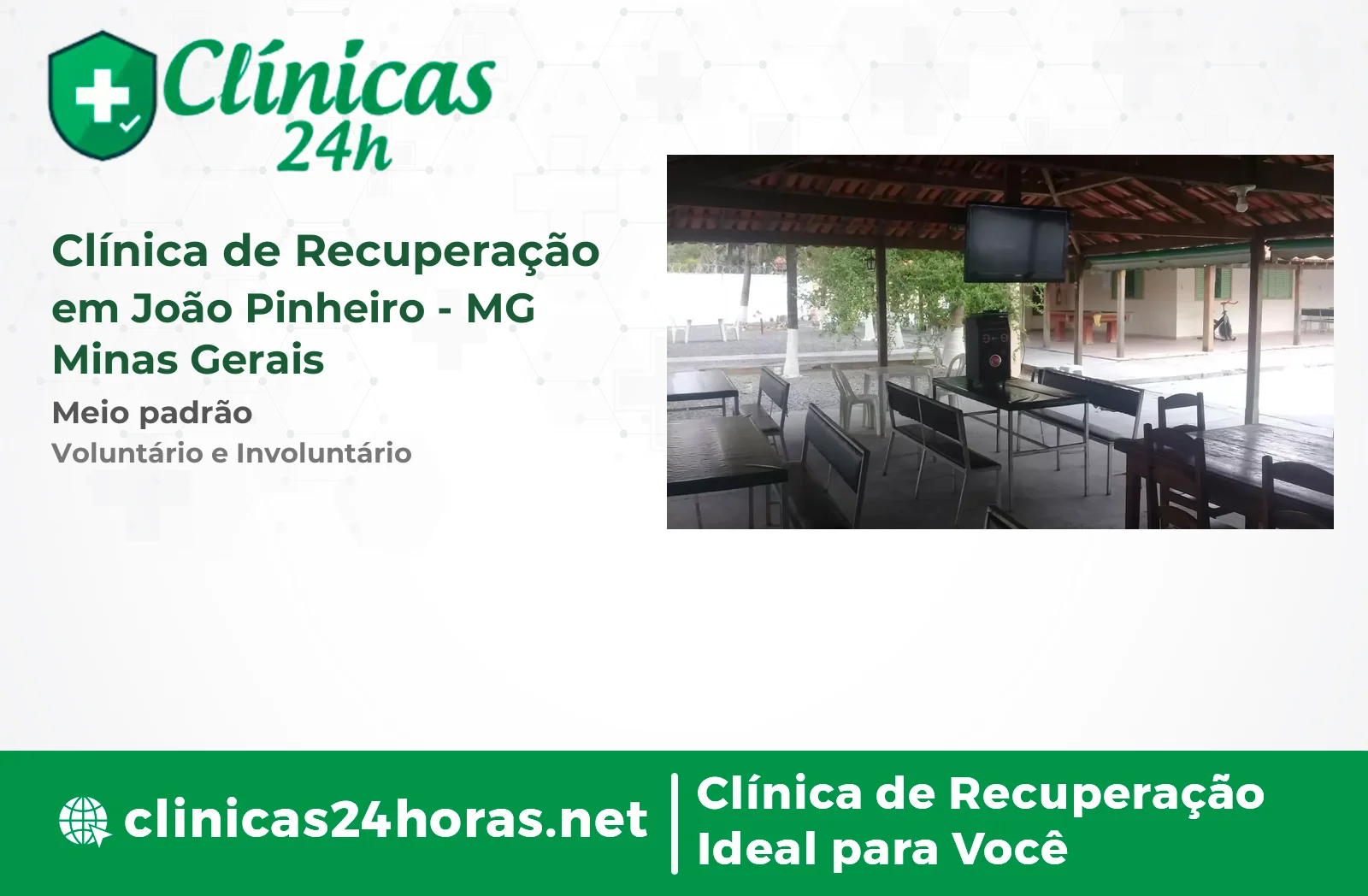 Clínicas 24h

Clínica de Recuperação em João Pinheiro - MG Minas Gerais

Meio padrão

Voluntário e Involuntário

clinicas24horas.net

Clínica de Recuperação Ideal para Você